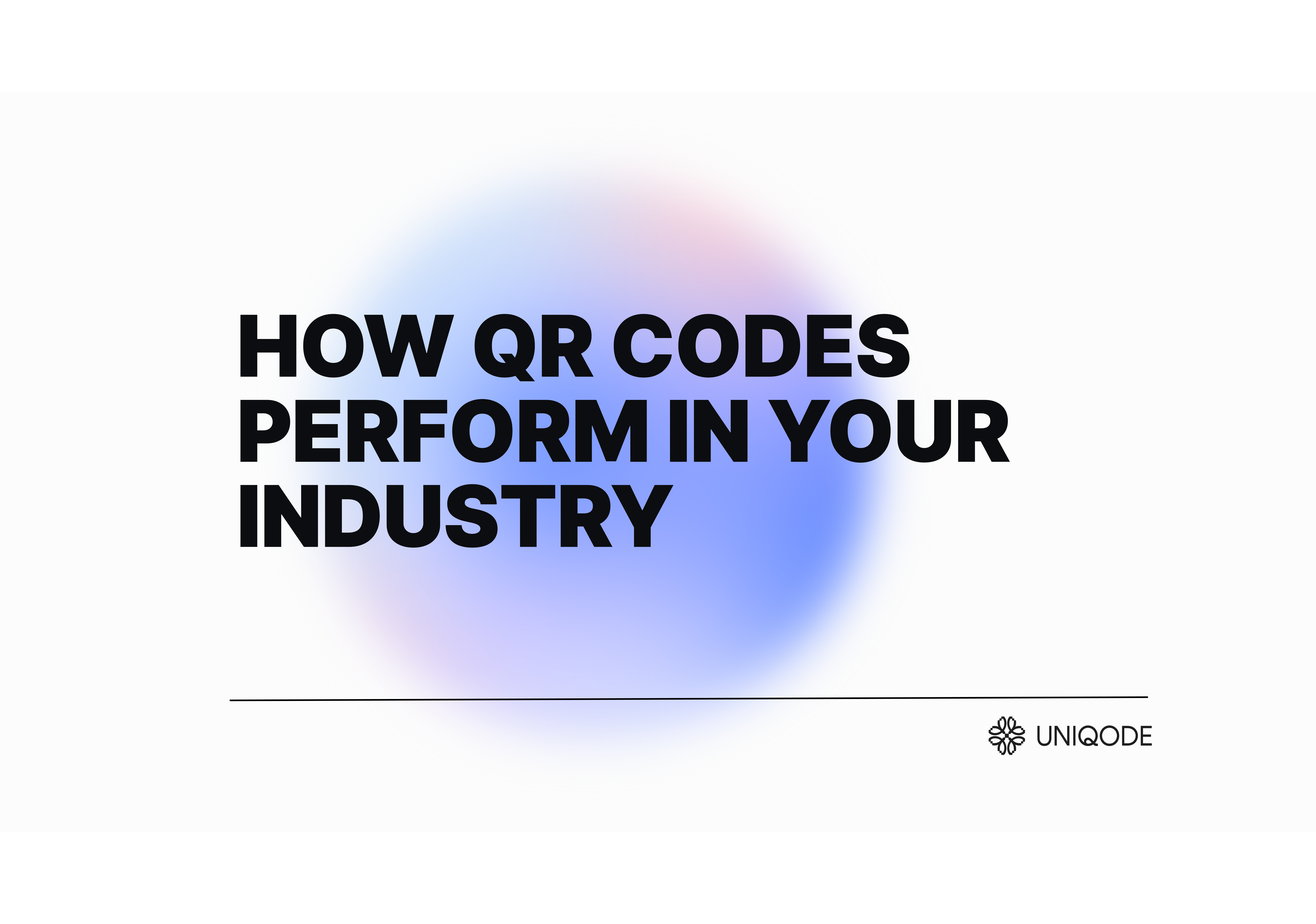 HOW QR CODES PERFORM IN YOUR INDUSTRY

UNIQODE